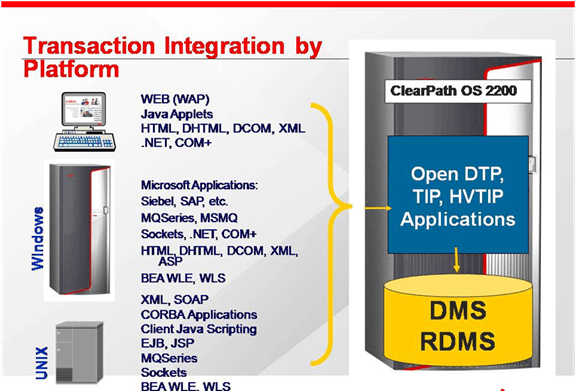 Transaction Integration by Platform

WEB (WAP)
Java Applets
HTML, DHTML, DCOM, XML
.NET, COM+

Windows

Microsoft Applications:
Siebel, SAP, etc.
MQSeries, MSMQ
Sockets, .NET, COM+
HTML, DHTML, DCOM, XML, ASP
BEA WLE, WLS

UNIX

XML, SOAP
CORBA Applications
Client Java Scripting
EJB, JSP
MQSeries
Sockets
BEA WLE, WLS

ClearPath OS 2200

Open DTP, TIP, HVTIP Applications

DMS
RDMS